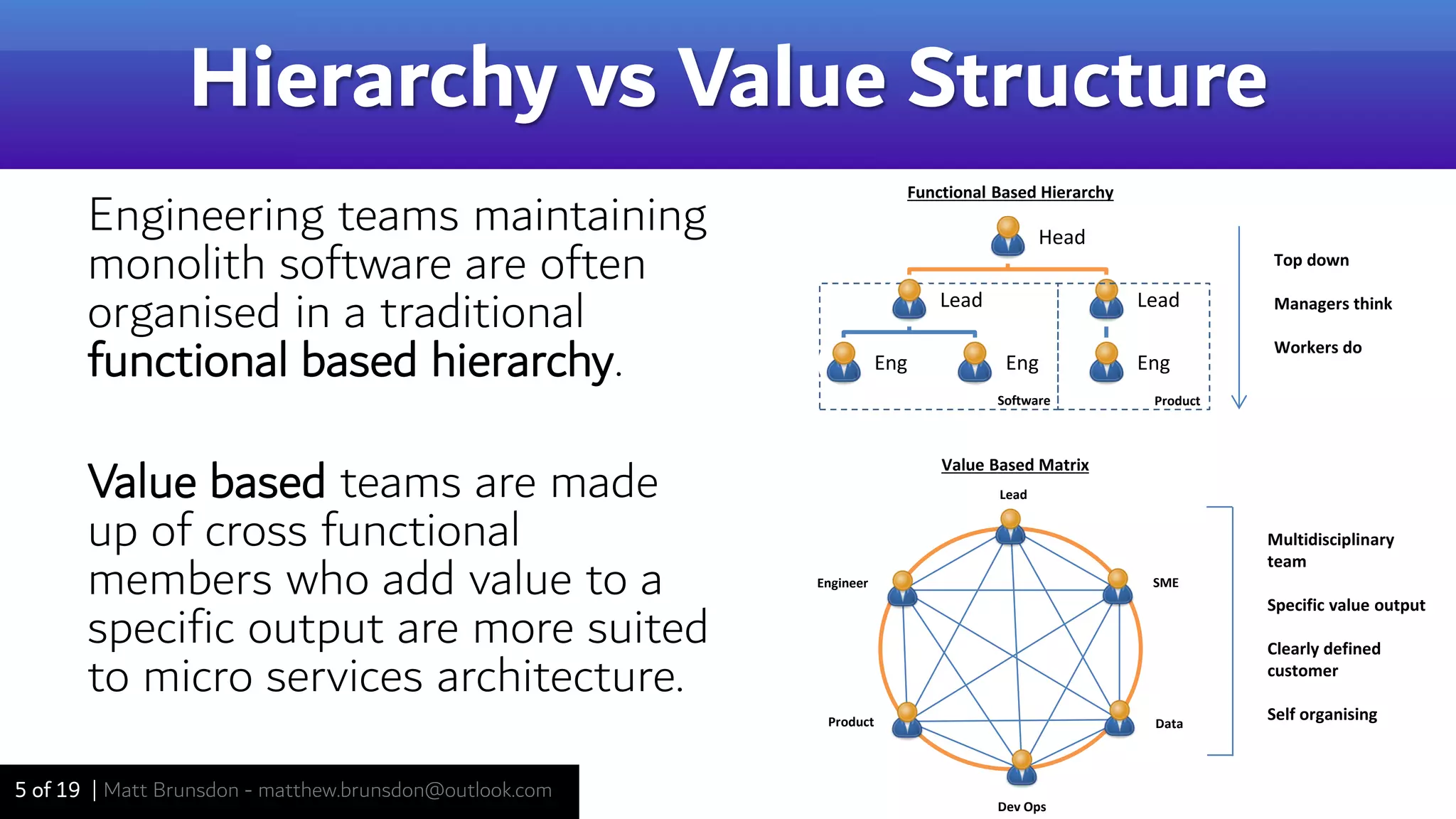 Hierarchy vs Value Structure

Engineering teams maintaining monolith software are often organised in a traditional functional based hierarchy.

Value based teams are made up of cross functional members who add value to a specific output are more suited to micro services architecture.

Functional Based Hierarchy

Head

Lead

Lead

Eng

Eng

Eng

Software

Product

Top down

Managers think

Workers do

Value Based Matrix

Lead

Engineer

SME

Product

Data

Dev Ops

Multidisciplinary team

Specific value output

Clearly defined customer

Self organising

5 of 19 | Matt Brunsdon - matthew.brunsdon@outlook.com